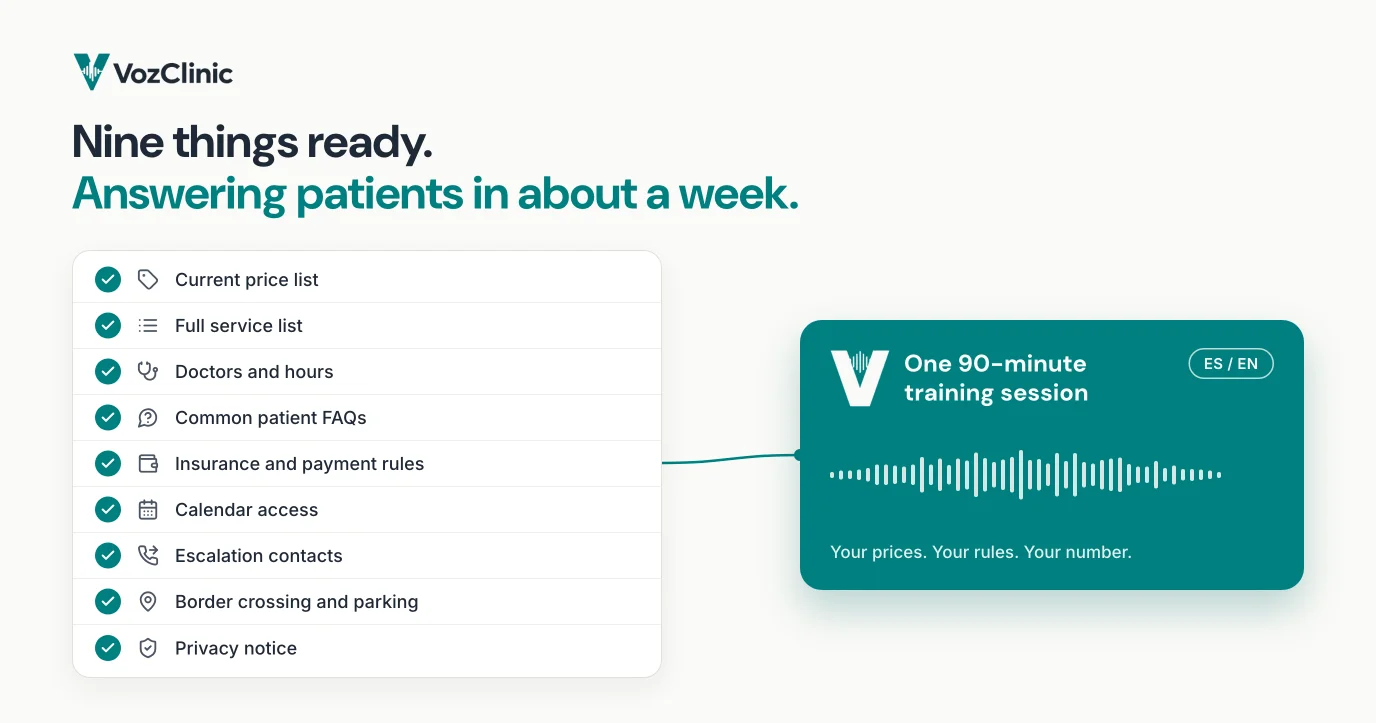 VozClinic

Nine things ready.
Answering patients in about a week.

Current price list
Full service list
Doctors and hours
Common patient FAQs
Insurance and payment rules
Calendar access
Escalation contacts
Border crossing and parking
Privacy notice

One 90-minute training session

ES / EN

Your prices. Your rules. Your number.